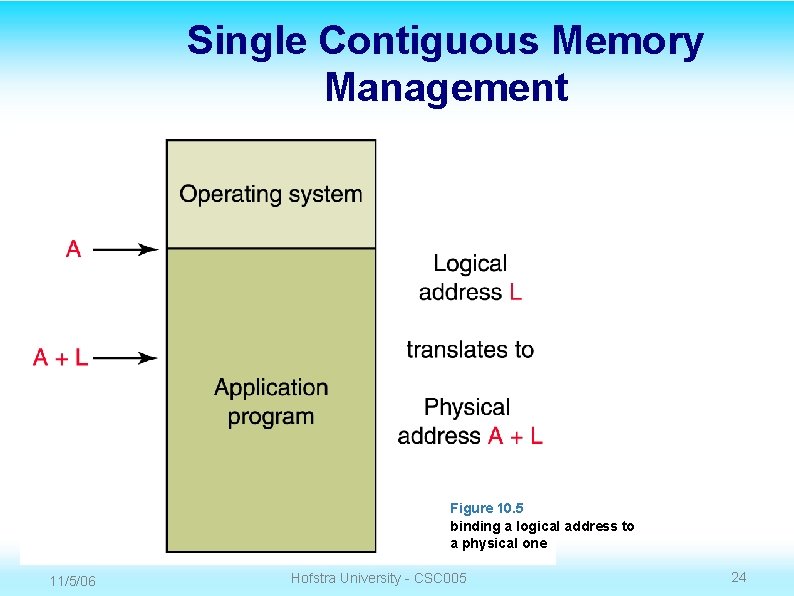 Single Contiguous Memory Management

Operating system

A

A + L

Application program

Logical address L

translates to

Physical address A + L

Figure 10.5
binding a logical address to a physical one

11/5/06

Hofstra University - CSC005

24